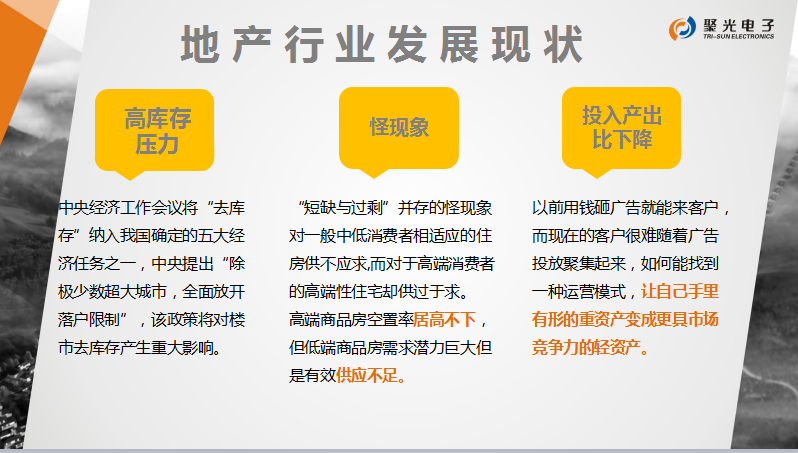 聚光电子
TRI-SUN ELECTRONICS

地产行业发展现状

高库存压力

中央经济工作会议将“去库存”纳入我国确定的五大经济任务之一，中央提出“除极少数超大城市，全面放开落户限制”，该政策将对楼市去库存产生重大影响。

怪现象

“短缺与过剩”并存的怪现象对一般中低消费者相适应的住房供不应求,而对于高端消费者的高端性住宅却供过于求。高端商品房空置率居高不下，但低端商品房需求潜力巨大但是有效供应不足。

投入产出比下降

以前用钱砸广告就能来客户，而现在的客户很难随着广告投放聚集起来，如何能找到一种运营模式，让自己手里有形的重资产变成更具市场竞争力的轻资产。